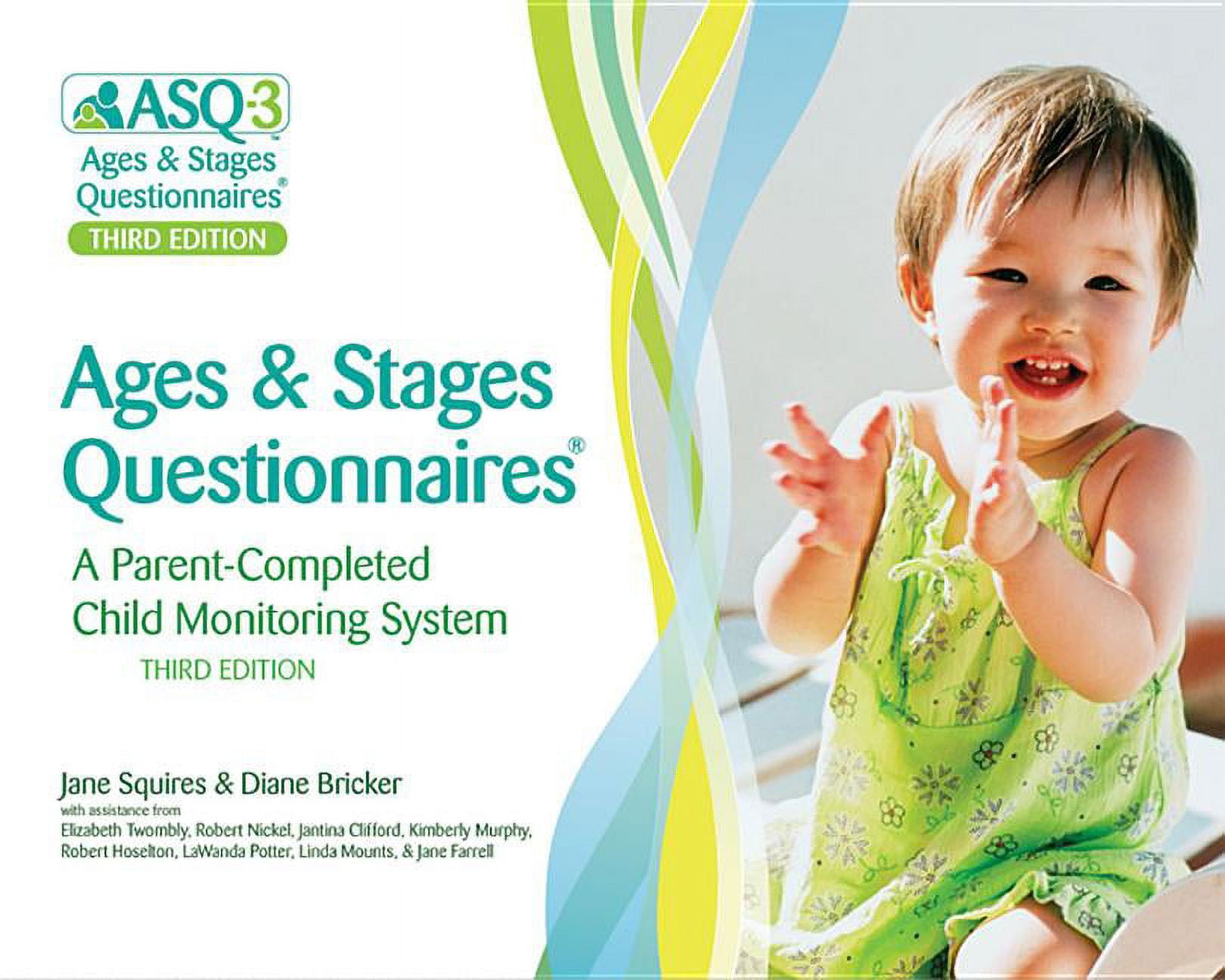 ASQ-3™
Ages & Stages Questionnaires®
THIRD EDITION

Ages & Stages Questionnaires®

A Parent-Completed Child Monitoring System

THIRD EDITION

Jane Squires & Diane Bricker
with assistance from
Elizabeth Twombly, Robert Nickel, Jantina Clifford, Kimberly Murphy, Robert Hoselton, LaWanda Potter, Linda Mounts, & Jane Farrell